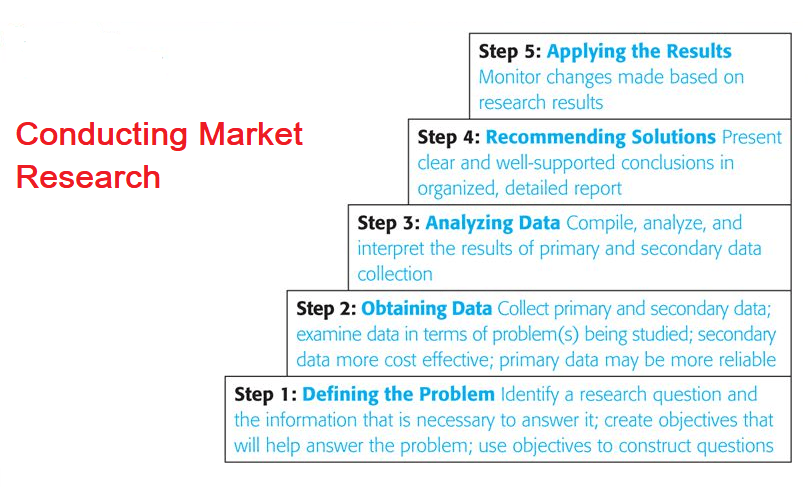 Conducting Market Research

Step 5: Applying the Results Monitor changes made based on research results

Step 4: Recommending Solutions Present clear and well-supported conclusions in organized, detailed report

Step 3: Analyzing Data Compile, analyze, and interpret the results of primary and secondary data collection

Step 2: Obtaining Data Collect primary and secondary data; examine data in terms of problem(s) being studied; secondary data more cost effective; primary data may be more reliable

Step 1: Defining the Problem Identify a research question and the information that is necessary to answer it; create objectives that will help answer the problem; use objectives to construct questions